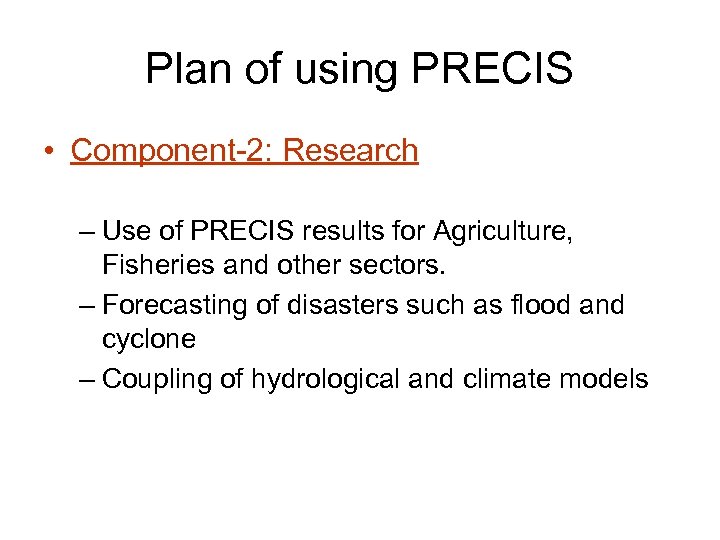 Plan of using PRECIS

• Component-2: Research

– Use of PRECIS results for Agriculture, Fisheries and other sectors.
– Forecasting of disasters such as flood and cyclone
– Coupling of hydrological and climate models